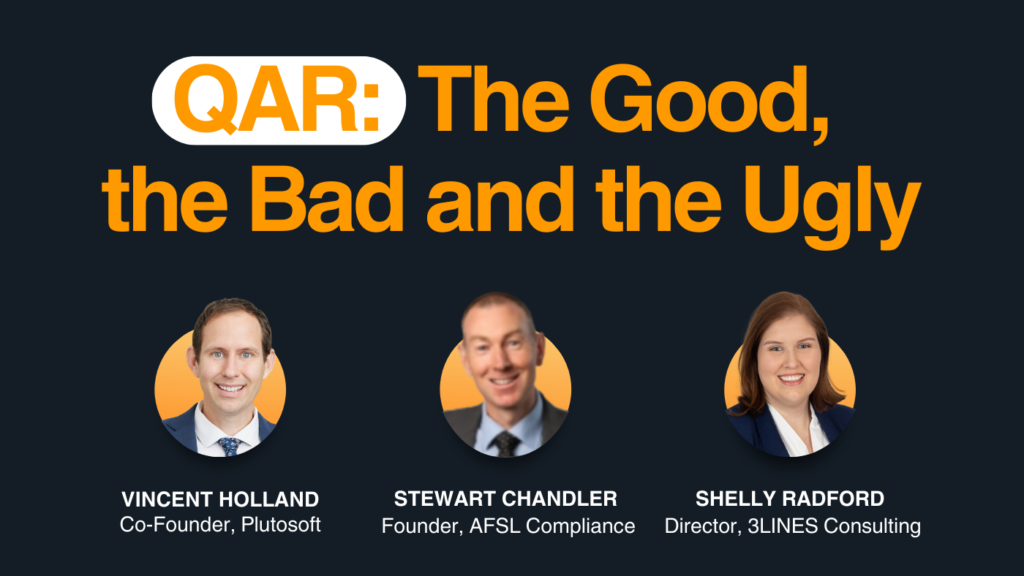 QAR: The Good, the Bad and the Ugly

VINCENT HOLLAND
Co-Founder, Plutosoft

STEWART CHANDLER
Founder, AFSL Compliance

SHELLY RADFORD
Director, 3LINES Consulting